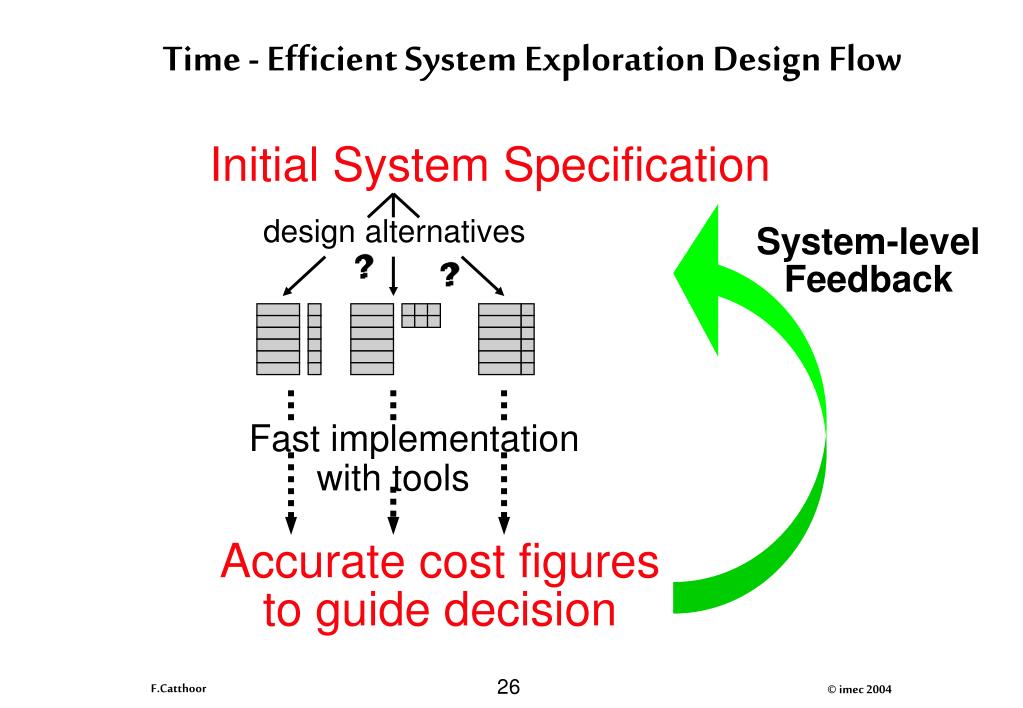 Time - Efficient System Exploration Design Flow

Initial System Specification

design alternatives

?

?

System-level Feedback

Fast implementation with tools

Accurate cost figures to guide decision

F.Catthoor

26

© imec 2004